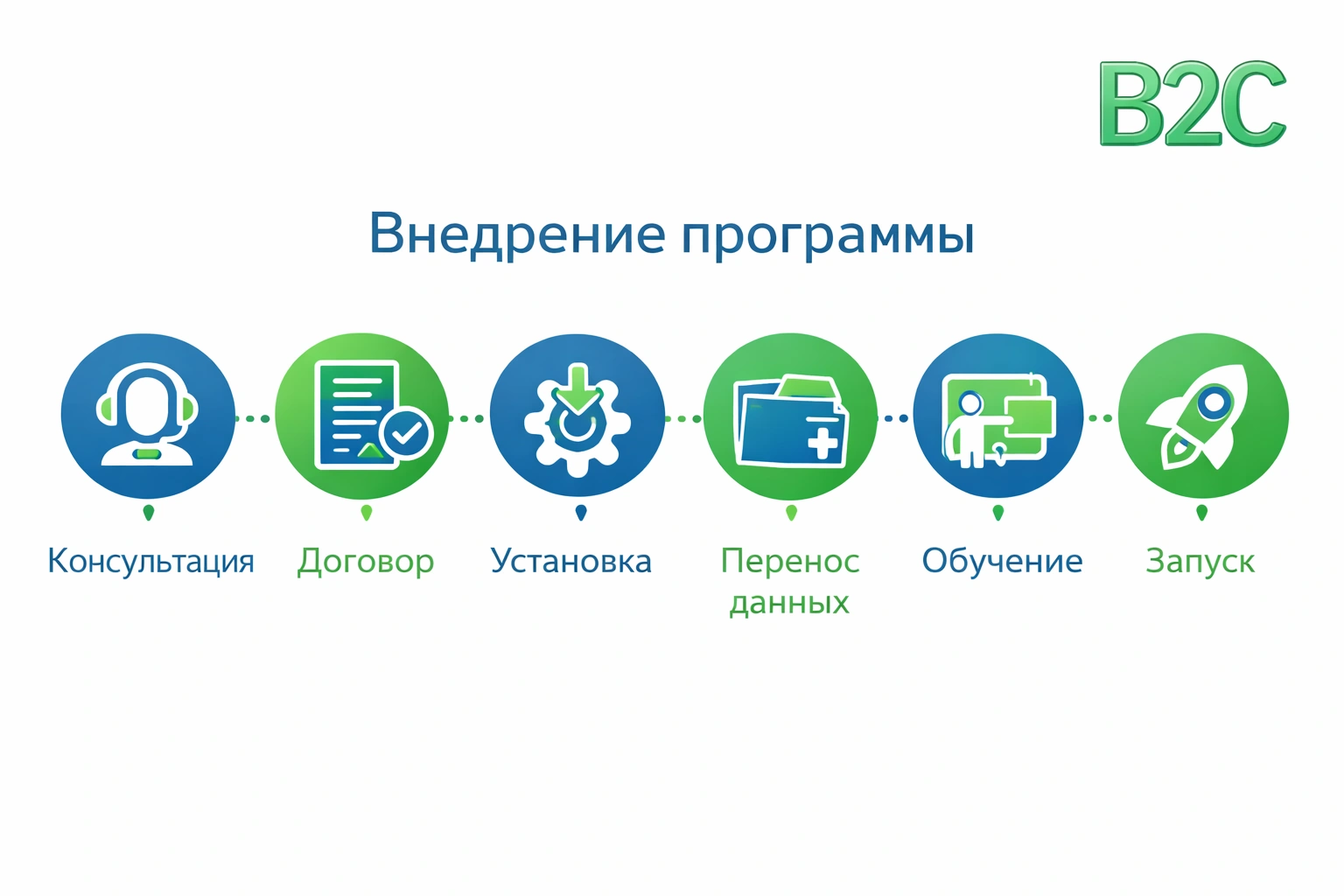 B2C

Внедрение программы

Консультация

Договор

Установка

Перенос данных

Обучение

Запуск